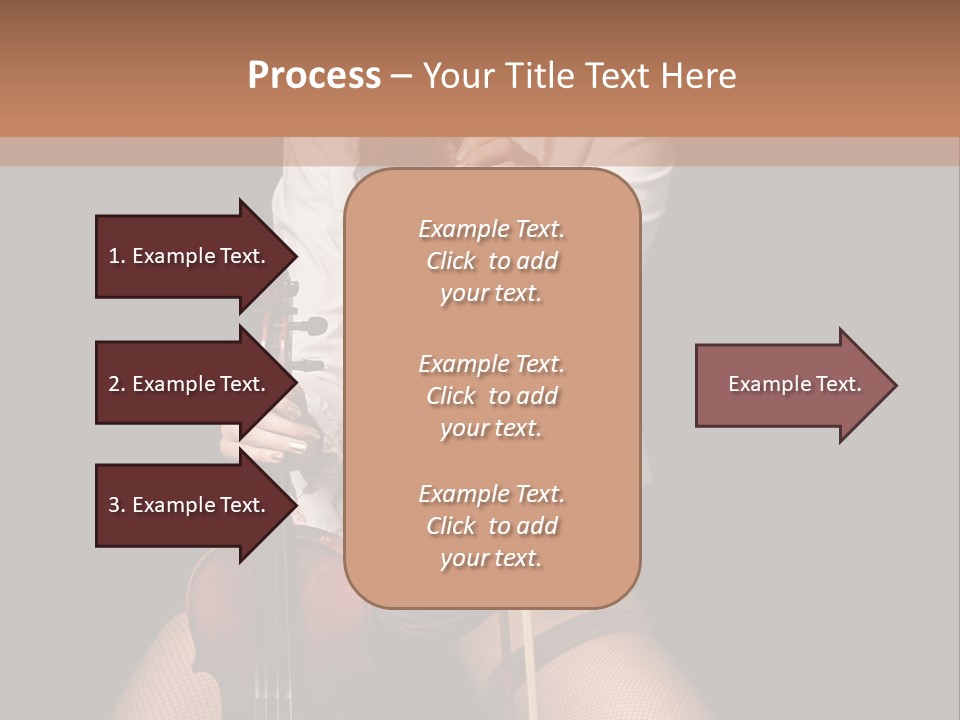 Process – Your Title Text Here

1. Example Text.

2. Example Text.

3. Example Text.

Example Text. Click to add your text.

Example Text. Click to add your text.

Example Text. Click to add your text.

Example Text.